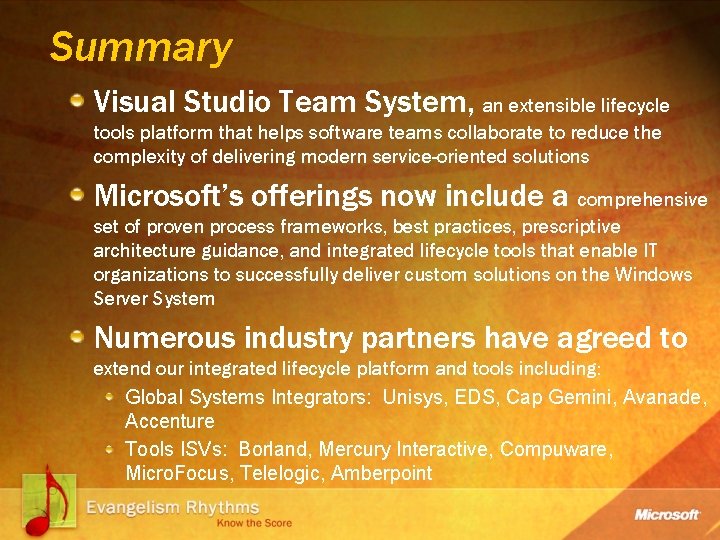 Summary

Visual Studio Team System, an extensible lifecycle tools platform that helps software teams collaborate to reduce the complexity of delivering modern service-oriented solutions

Microsoft's offerings now include a comprehensive set of proven process frameworks, best practices, prescriptive architecture guidance, and integrated lifecycle tools that enable IT organizations to successfully deliver custom solutions on the Windows Server System

Numerous industry partners have agreed to extend our integrated lifecycle platform and tools including:

Global Systems Integrators: Unisys, EDS, Cap Gemini, Avanade, Accenture

Tools ISVs: Borland, Mercury Interactive, Compuware, MicroFocus, Telelogic, Amberpoint

Evangelism Rhythms
Know the Score

Microsoft